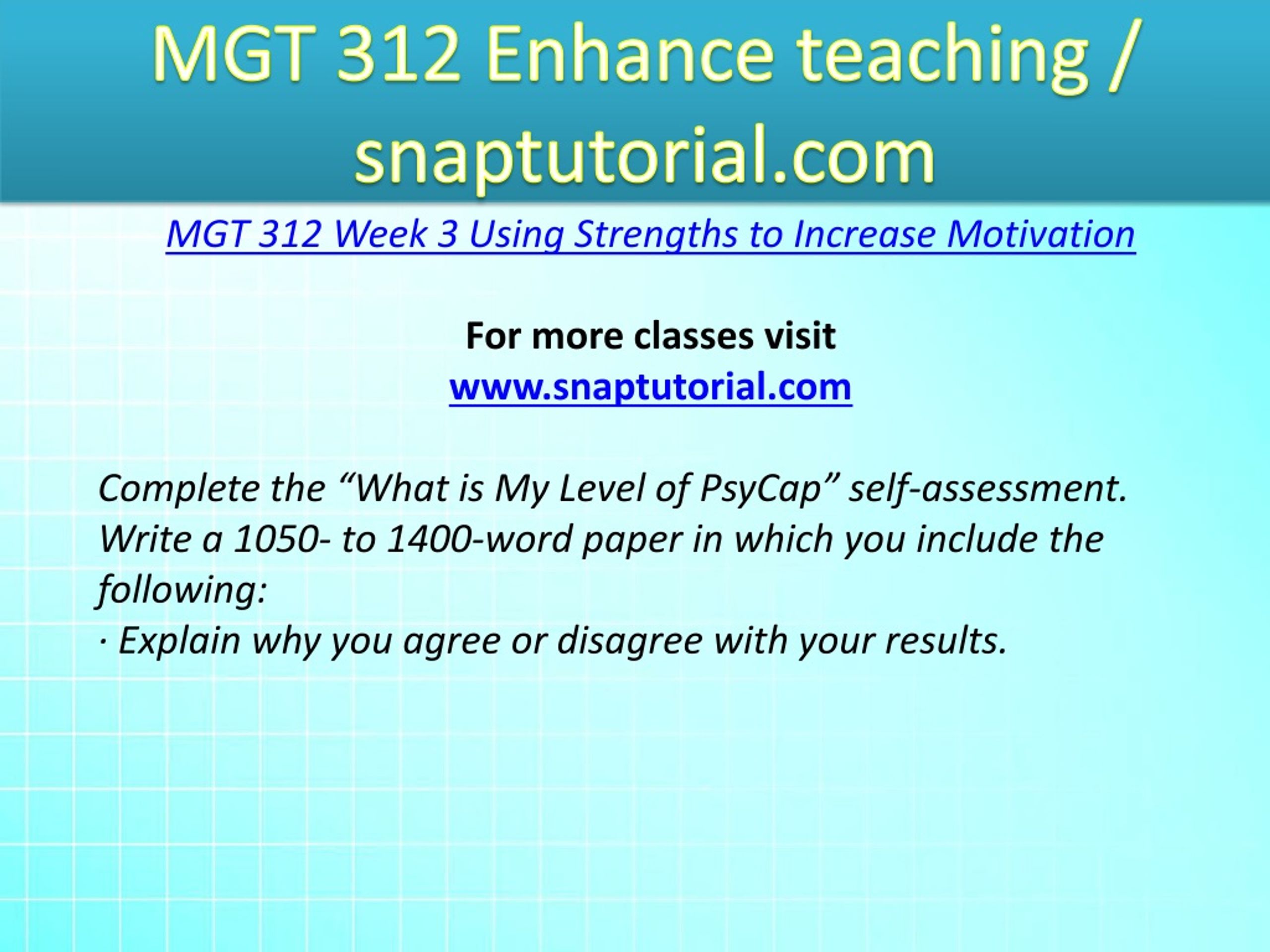 MGT 312 Enhance teaching / snaptutorial.com

MGT 312 Week 3 Using Strengths to Increase Motivation

For more classes visit
www.snaptutorial.com

Complete the “What is My Level of PsyCap” self-assessment.
Write a 1050- to 1400-word paper in which you include the following:
· Explain why you agree or disagree with your results.